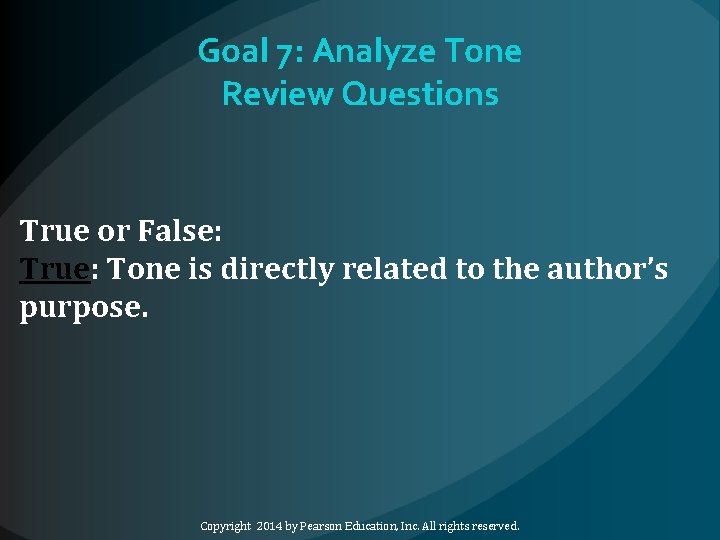 Goal 7: Analyze Tone
Review Questions

True or False:
True: Tone is directly related to the author's purpose.

Copyright 2014 by Pearson Education, Inc. All rights reserved.